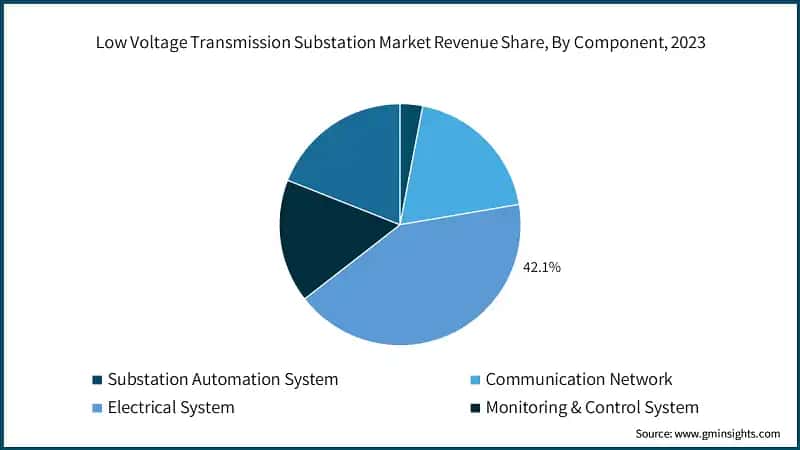 Low Voltage Transmission Substation Market Revenue Share, By Component, 2023

42.1%

Substation Automation System
Communication Network
Electrical System
Monitoring & Control System

Source: www.gminsights.com